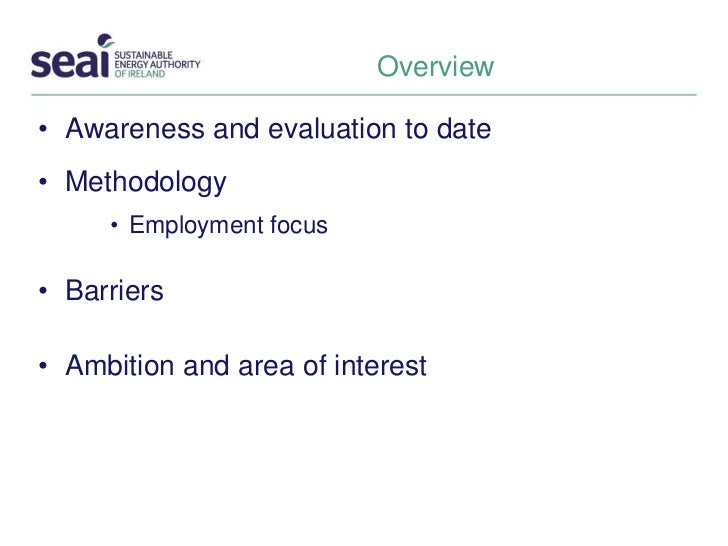 seai SUSTAINABLE ENERGY AUTHORITY OF IRELAND

Overview

• Awareness and evaluation to date
• Methodology
  • Employment focus
• Barriers
• Ambition and area of interest